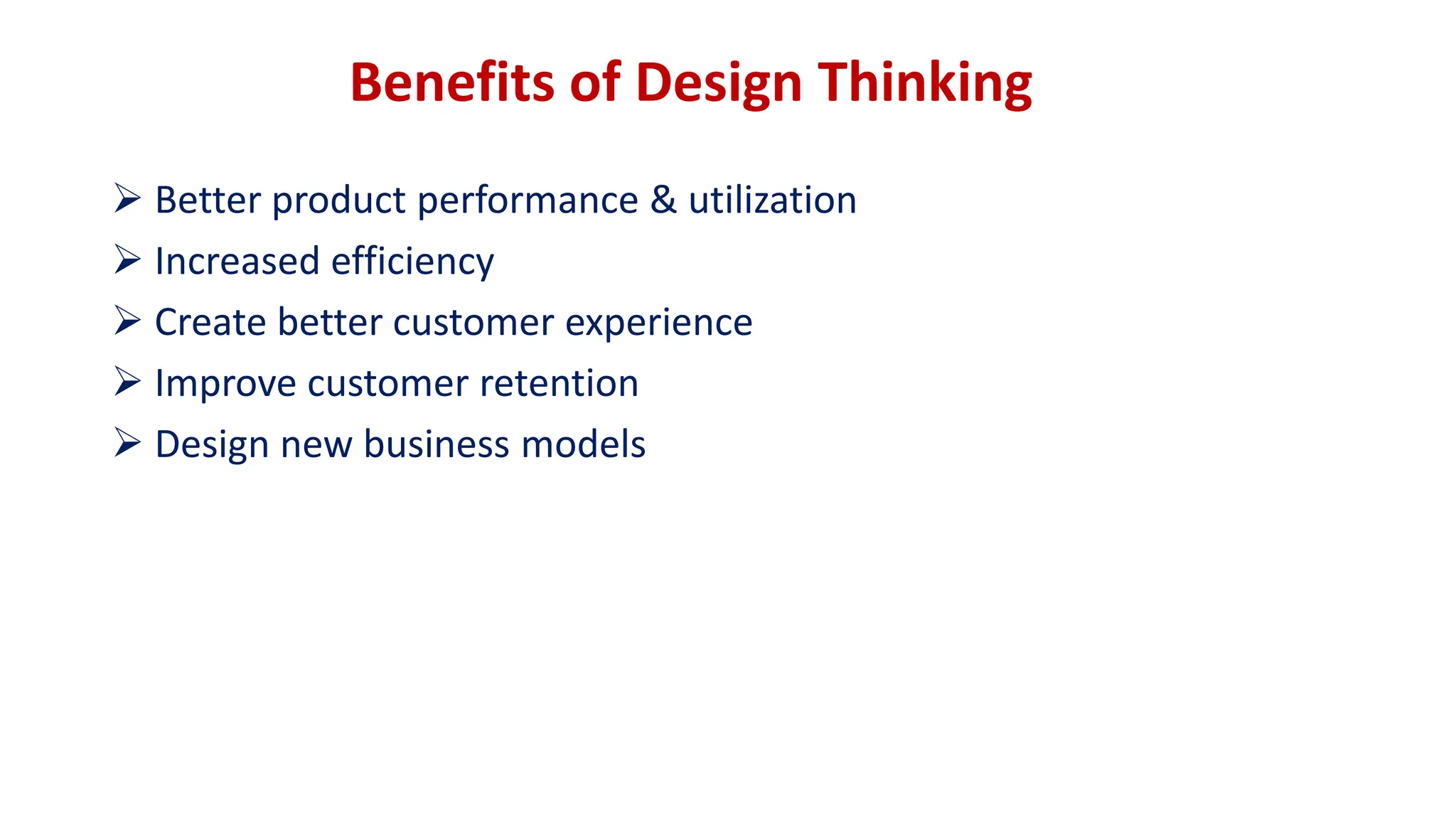 Benefits of Design Thinking

➢ Better product performance & utilization
➢ Increased efficiency
➢ Create better customer experience
➢ Improve customer retention
➢ Design new business models